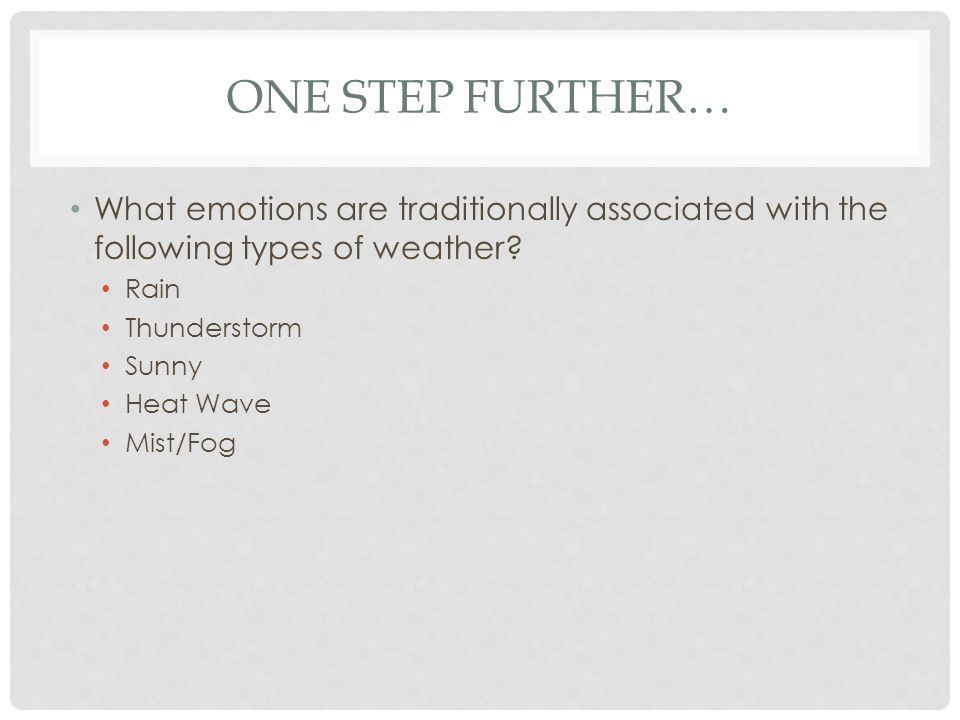 ONE STEP FURTHER…

• What emotions are traditionally associated with the following types of weather?
  • Rain
  • Thunderstorm
  • Sunny
  • Heat Wave
  • Mist/Fog